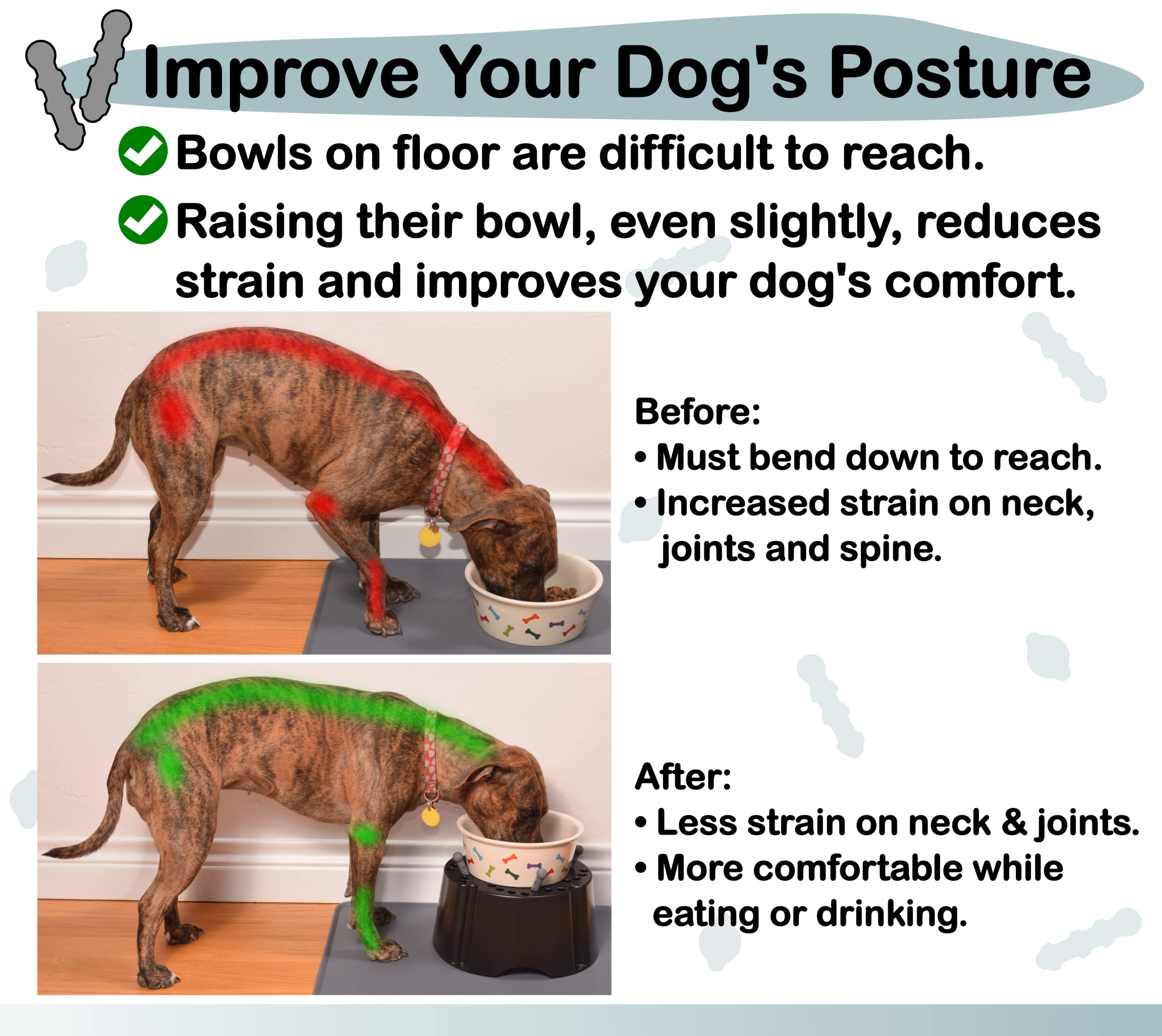 Improve Your Dog's Posture

Bowls on floor are difficult to reach.

Raising their bowl, even slightly, reduces strain and improves your dog's comfort.

Before:
• Must bend down to reach.
• Increased strain on neck, joints and spine.

After:
• Less strain on neck & joints.
• More comfortable while eating or drinking.